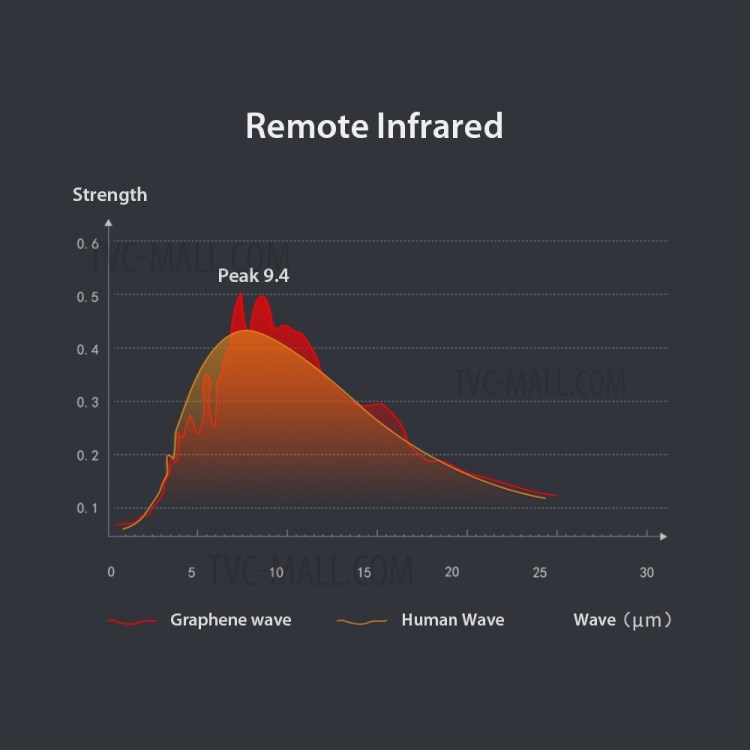 Remote Infrared

Strength

0.6
0.5
0.4
0.3
0.2
0.1

Peak 9.4

TVC-MALL.COM
TVC-MALL.COM
TVC-MALL.COM

0 5 10 15 20 25 30

Graphene wave
Human Wave
Wave（μm）